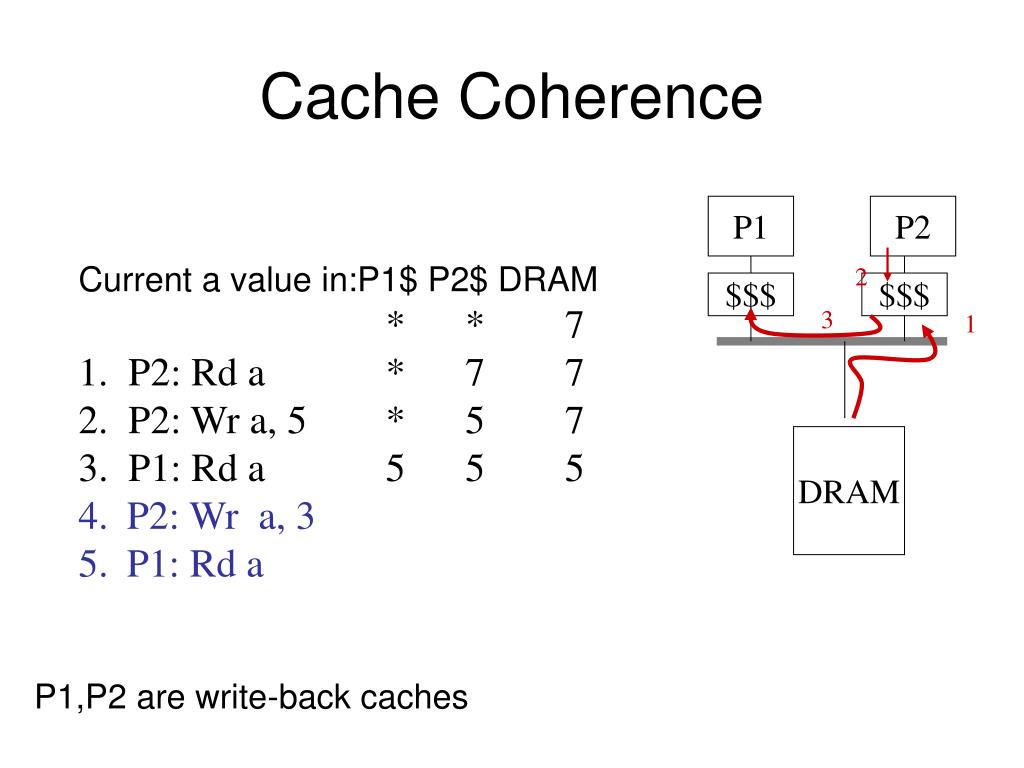 Cache Coherence

| Current a value in: | P1\$ | P2\$ | DRAM |
|---|---|---|---|
| | * | * | 7 |
| 1. P2: Rd a | * | 7 | 7 |
| 2. P2: Wr a, 5 | * | 5 | 7 |
| 3. P1: Rd a | 5 | 5 | 5 |
| 4. P2: Wr a, 3 | | | |
| 5. P1: Rd a | | | |

P1

P2

2

\$\$\$

\$\$\$

3

1

DRAM

P1,P2 are write-back caches